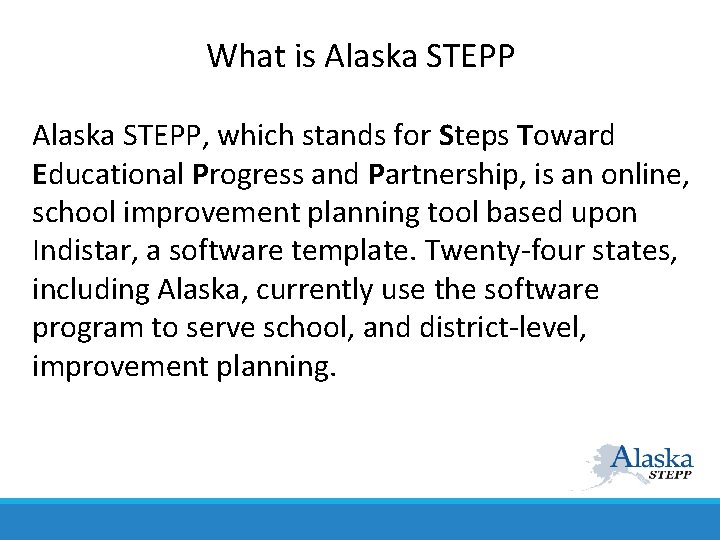 What is Alaska STEPP

Alaska STEPP, which stands for Steps Toward Educational Progress and Partnership, is an online, school improvement planning tool based upon Indistar, a software template. Twenty-four states, including Alaska, currently use the software program to serve school, and district-level, improvement planning.

Alaska STEPP